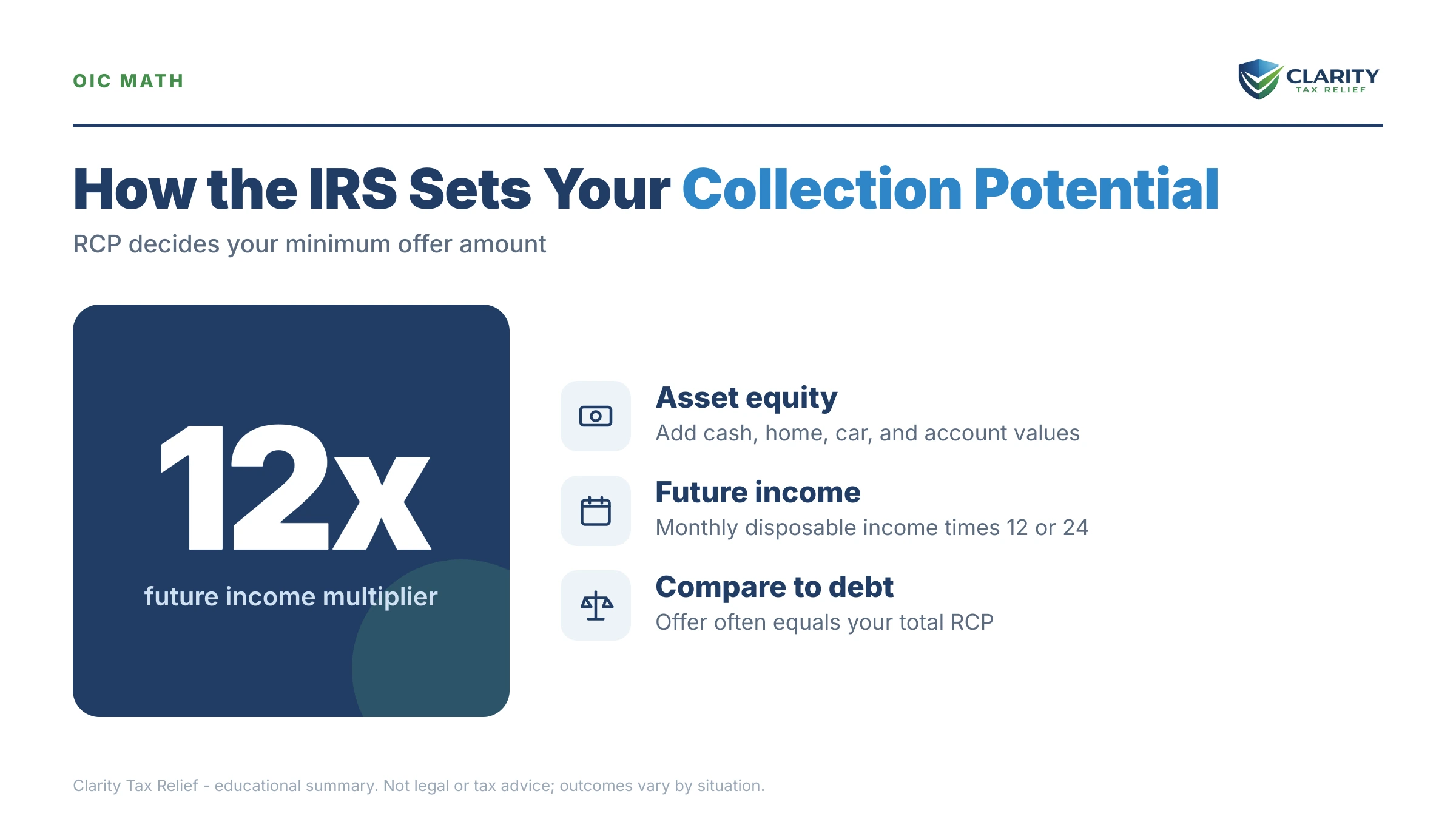 OIC MATH

CLARITY
TAX RELIEF

How the IRS Sets Your Collection Potential

RCP decides your minimum offer amount

12x

future income multiplier

Asset equity
Add cash, home, car, and account values

Future income
Monthly disposable income times 12 or 24

Compare to debt
Offer often equals your total RCP

Clarity Tax Relief - educational summary. Not legal or tax advice; outcomes vary by situation.